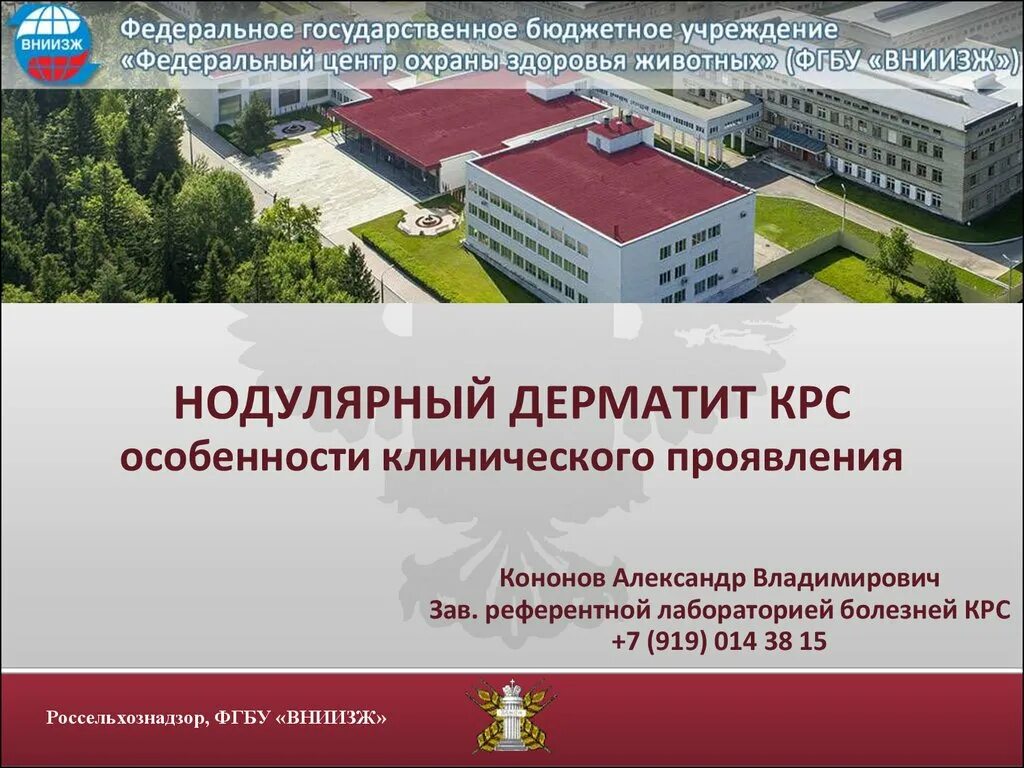 ВНИИЗЖ

Федеральное государственное бюджетное учреждение «Федеральный центр охраны здоровья животных» (ФГБУ «ВНИИЗЖ»)

НОДУЛЯРНЫЙ ДЕРМАТИТ КРС
особенности клинического проявления

Кононов Александр Владимирович
Зав. референтной лабораторией болезней КРС
+7 (919) 014 38 15

Россельхознадзор, ФГБУ «ВНИИЗЖ»